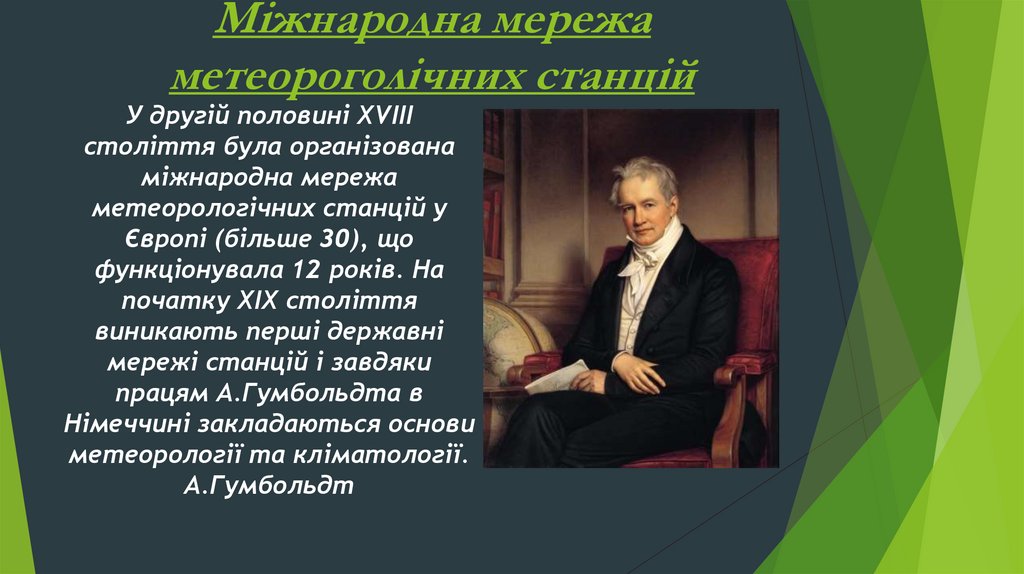 Міжнародна мережа метеороголічних станцій

У другій половині XVIII століття була організована міжнародна мережа метеорологічних станцій у Європі (більше 30), що функціонувала 12 років. На початку XIX століття виникають перші державні мережі станцій і завдяки працям А.Гумбольдта в Німеччині закладаються основи метеорології та кліматології. А.Гумбольдт